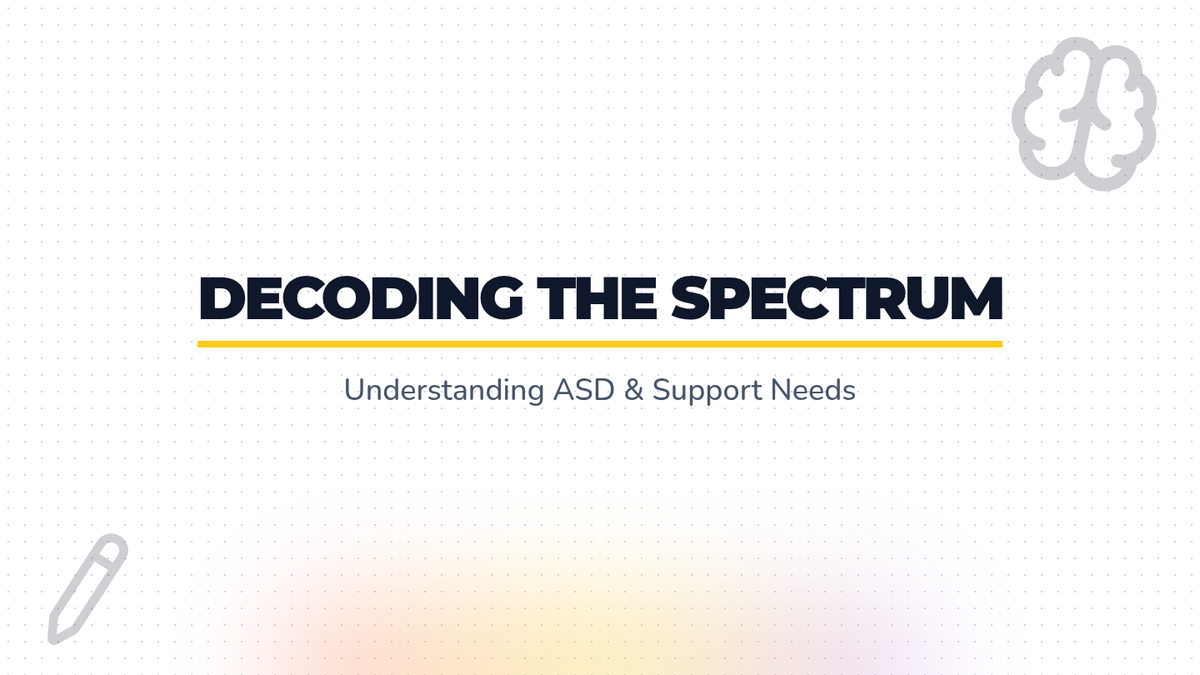 DECODING THE SPECTRUM

Understanding ASD & Support Needs